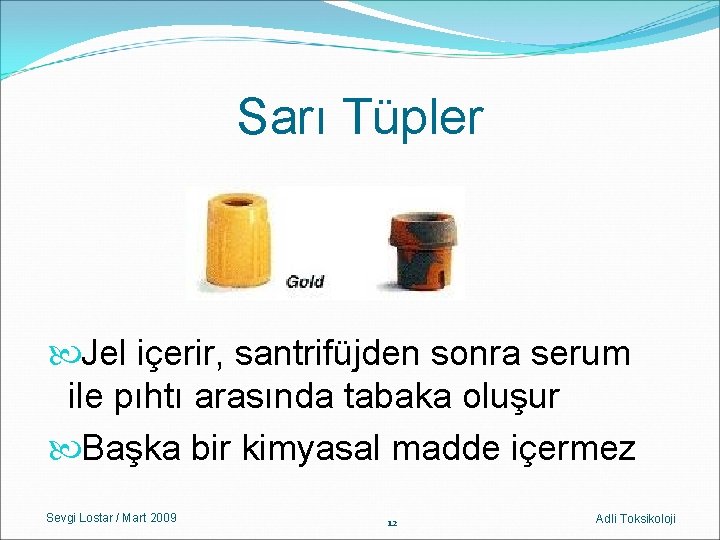 Sarı Tüpler

Gold

Jel içerir, santrifüjden sonra serum ile pıhtı arasında tabaka oluşur

Başka bir kimyasal madde içermez

Sevgi Lostar / Mart 2009

12

Adli Toksikoloji